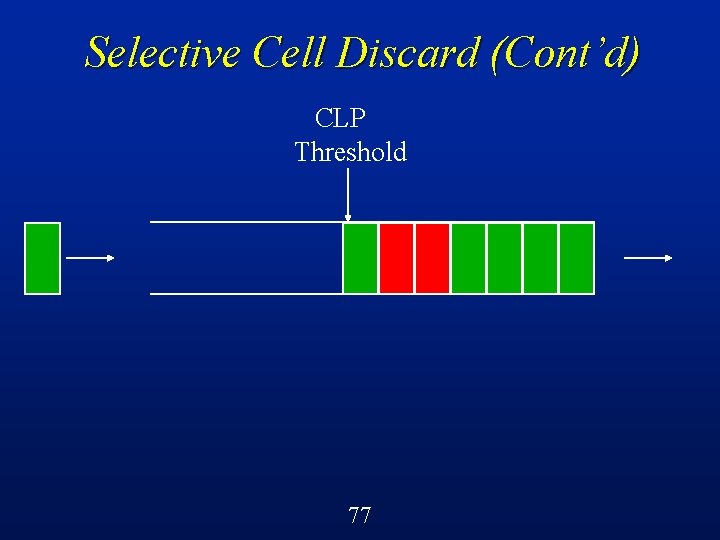 Selective Cell Discard (Cont'd)

CLP
Threshold

77